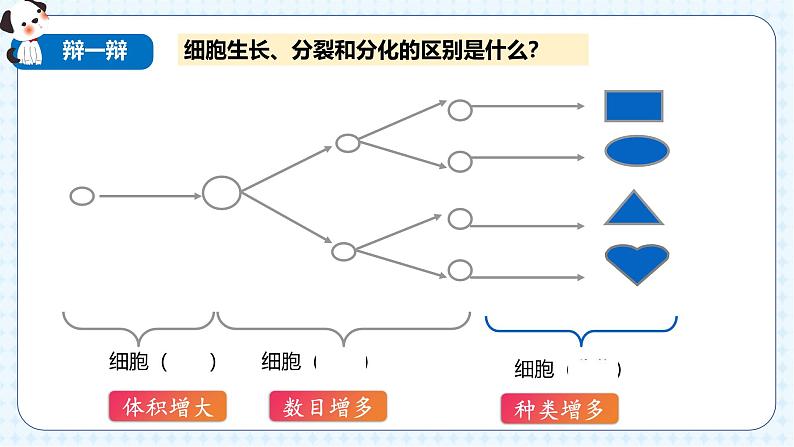 辩一辩

细胞生长、分裂和分化的区别是什么?

细胞（　　）

细胞（　　）

细胞（　　）

体积增大

数目增多

种类增多